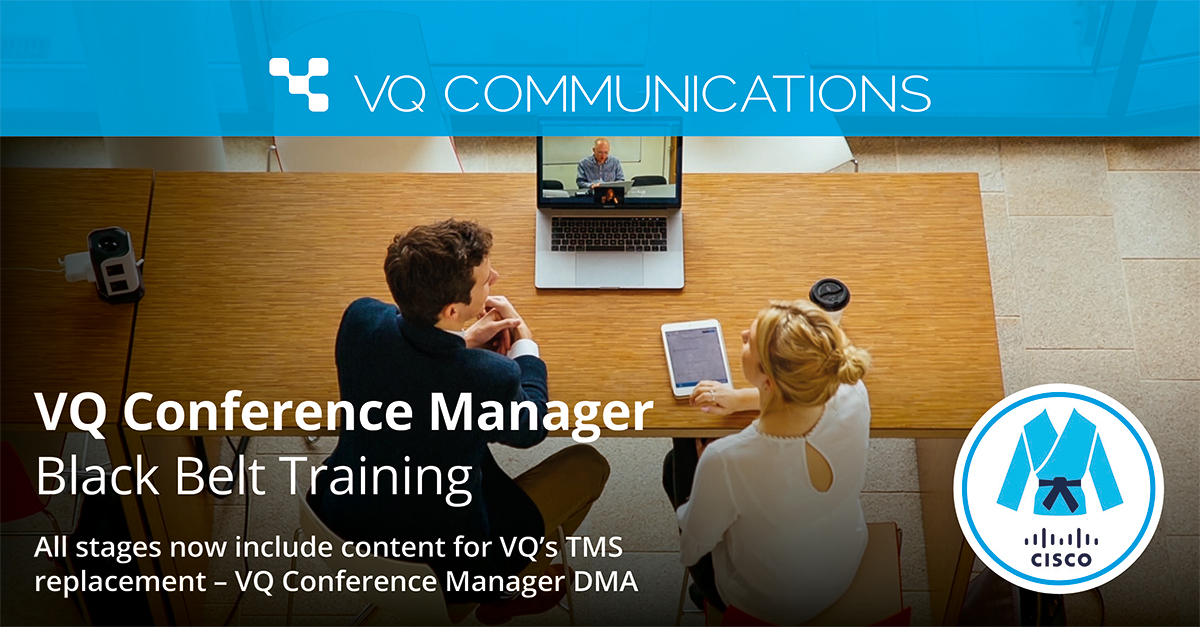 VQ COMMUNICATIONS

VQ Conference Manager
Black Belt Training

All stages now include content for VQ's TMS replacement – VQ Conference Manager DMA

CISCO